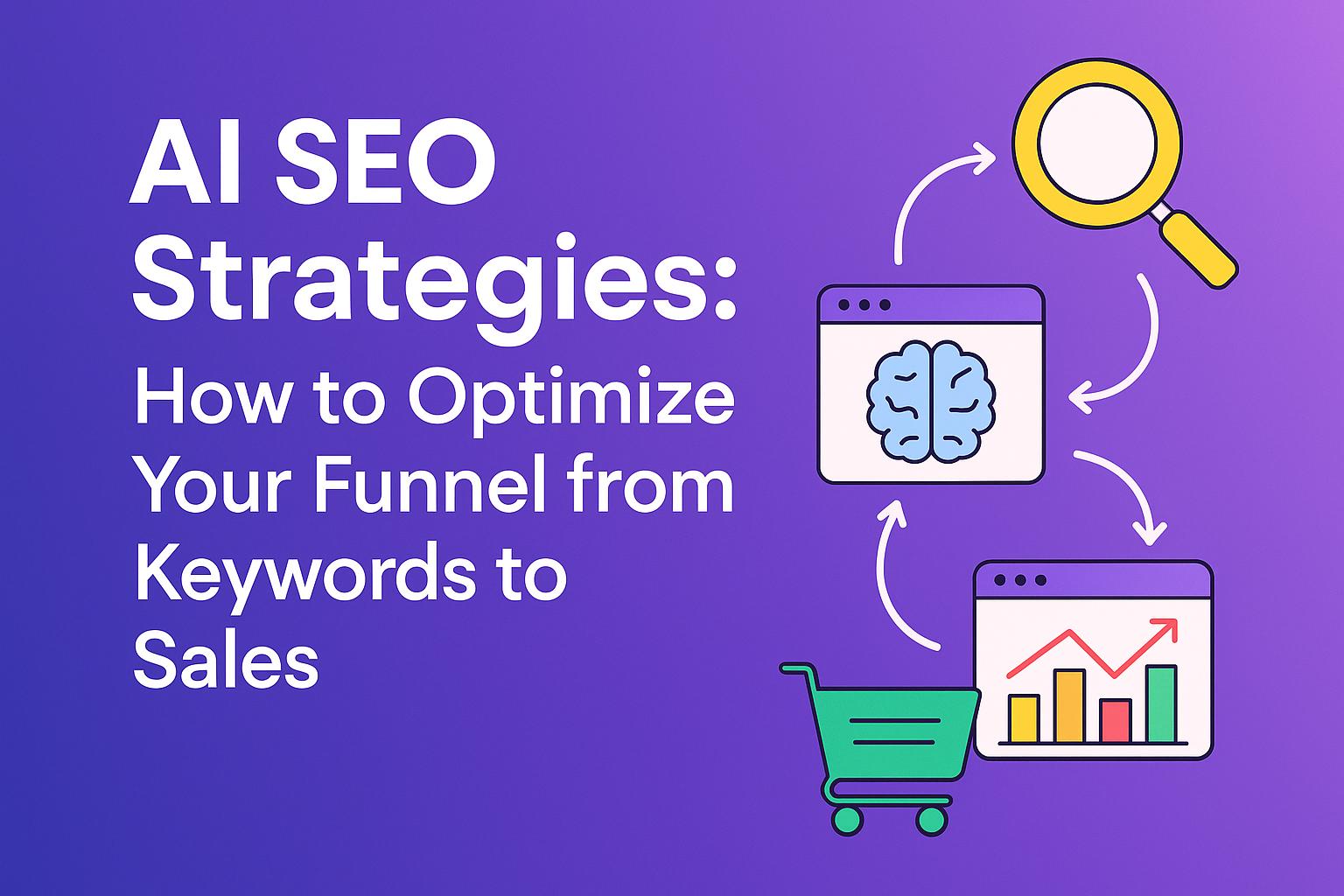 AI SEO Strategies:
How to Optimize Your Funnel from Keywords to Sales